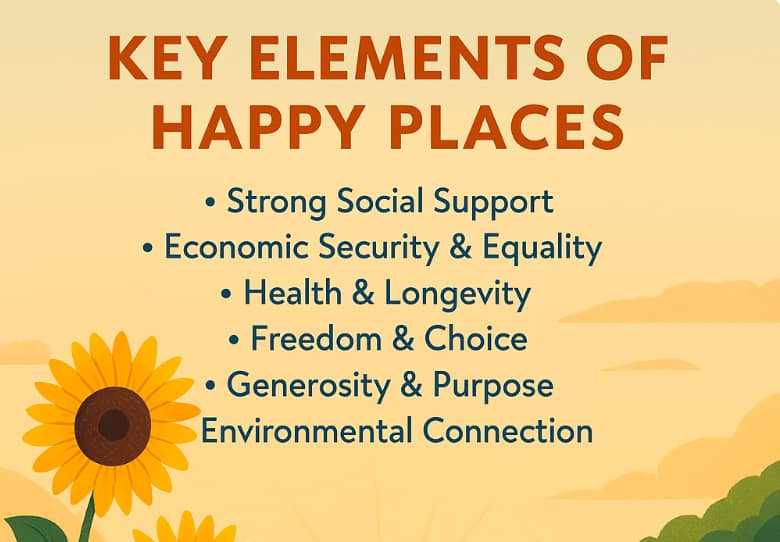 KEY ELEMENTS OF HAPPY PLACES

• Strong Social Support
• Economic Security & Equality
• Health & Longevity
• Freedom & Choice
• Generosity & Purpose
Environmental Connection